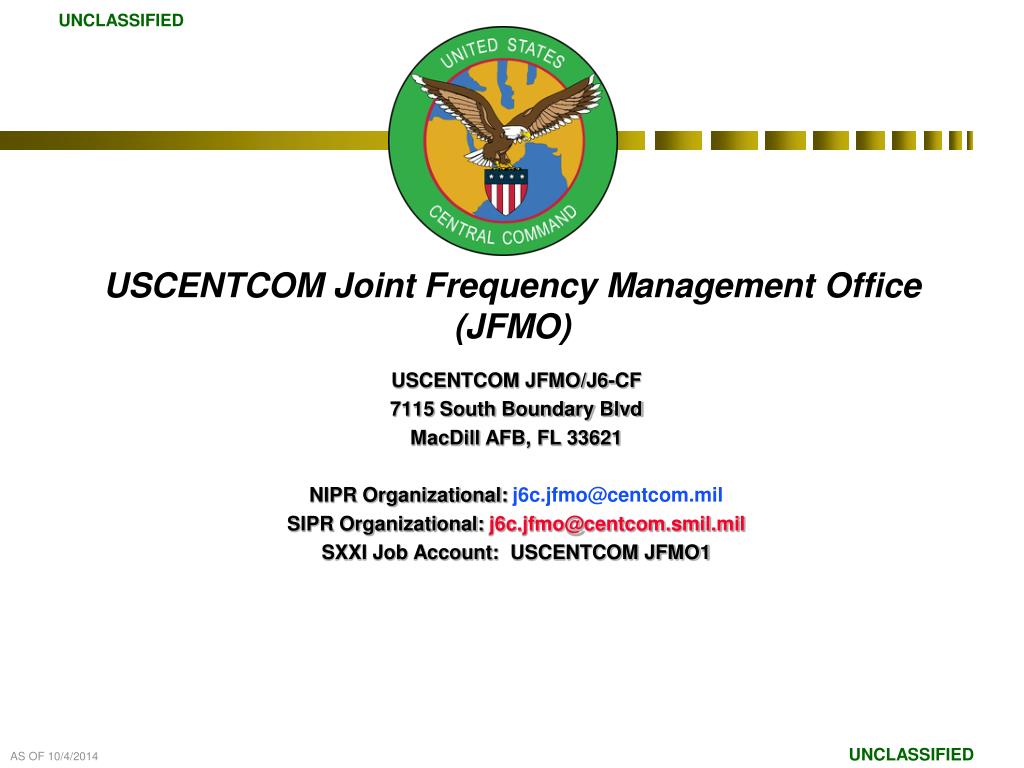 UNCLASSIFIED

UNITED STATES CENTRAL COMMAND

USCENTCOM Joint Frequency Management Office (JFMO)

USCENTCOM JFMO/J6-CF
7115 South Boundary Blvd
MacDill AFB, FL 33621

NIPR Organizational: j6c.jfmo@centcom.mil
SIPR Organizational: j6c.jfmo@centcom.smil.mil
SXXI Job Account: USCENTCOM JFMO1

AS OF 10/4/2014

UNCLASSIFIED